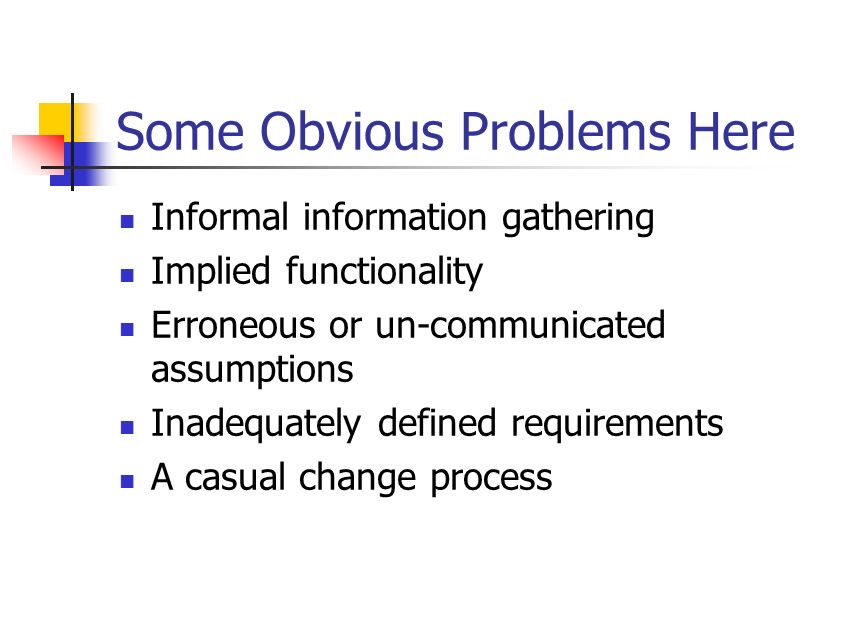 Some Obvious Problems Here

- Informal information gathering
- Implied functionality
- Erroneous or un-communicated assumptions
- Inadequately defined requirements
- A casual change process